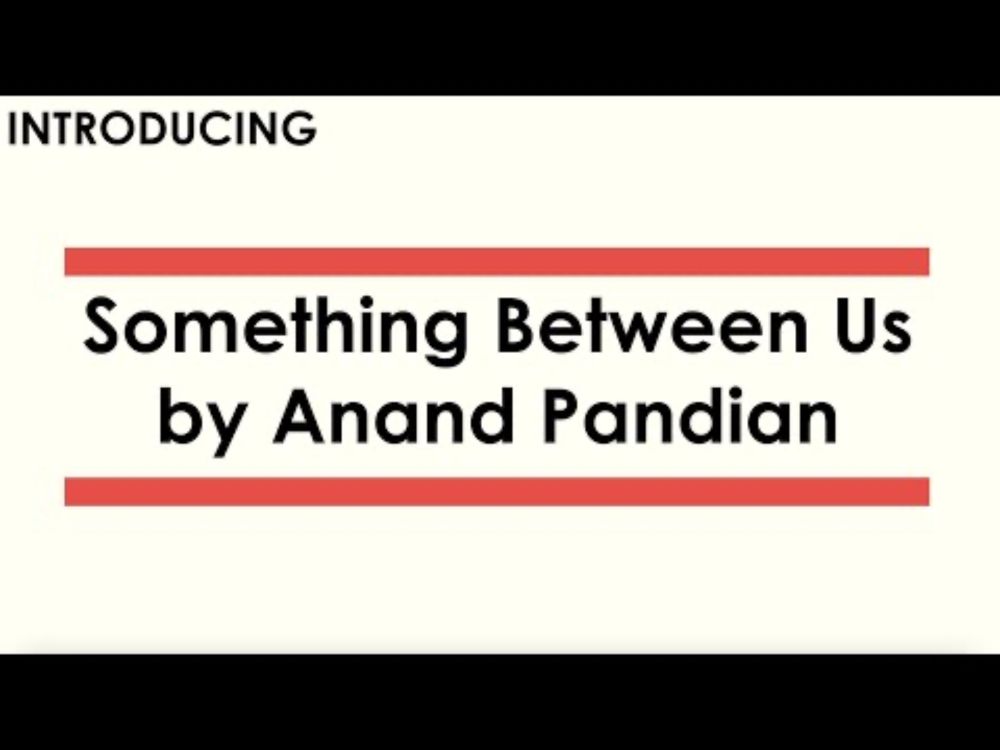 INTRODUCING

Something Between Us by Anand Pandian